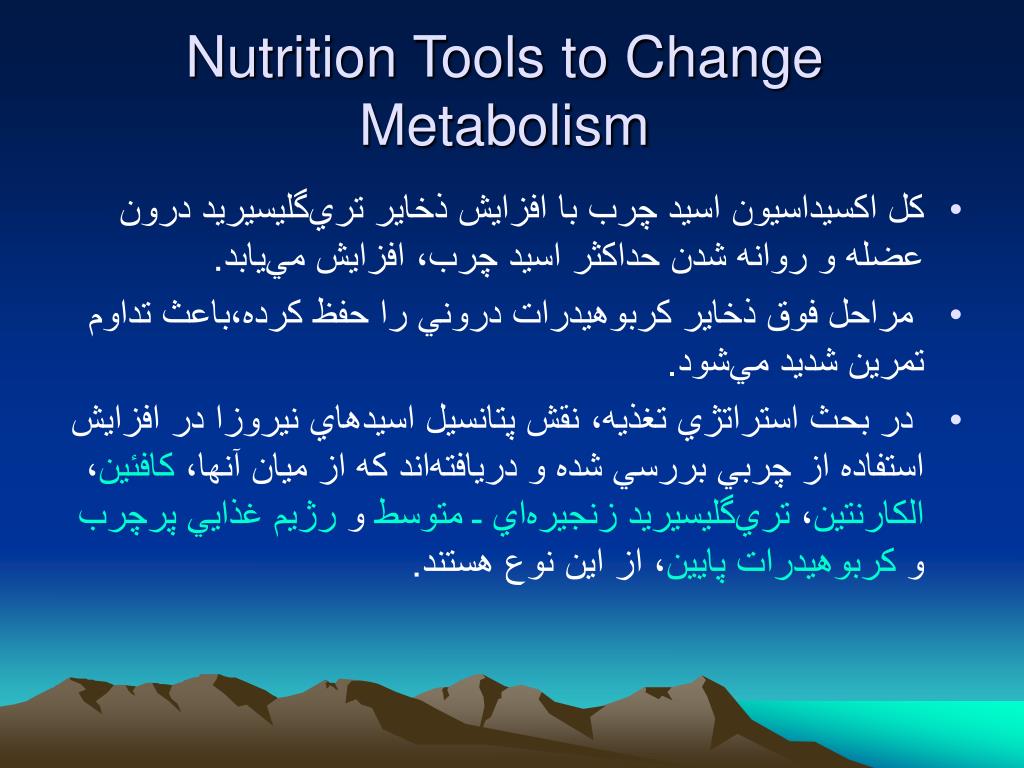 Nutrition Tools to Change Metabolism

• كل اكسيداسيون اسيد چرب با افزايش ذخاير تري‌گليسيريد درون عضله و روانه شدن حداكثر اسيد چرب، افزايش مي‌يابد.

• مراحل فوق ذخاير كربوهيدرات دروني را حفظ كرده،باعث تداوم تمرين شديد مي‌شود.

• در بحث استراتژي تغذيه، نقش پتانسيل اسيدهاي نيروزا در افزايش استفاده از چربي بررسي شده و دريافته‌اند كه از ميان آنها، كافئين، الكارنتين، تري‌گليسيريد زنجيره‌اي ـ متوسط و رژيم غذايي پرچرب و كربوهيدرات پايين، از اين نوع هستند.